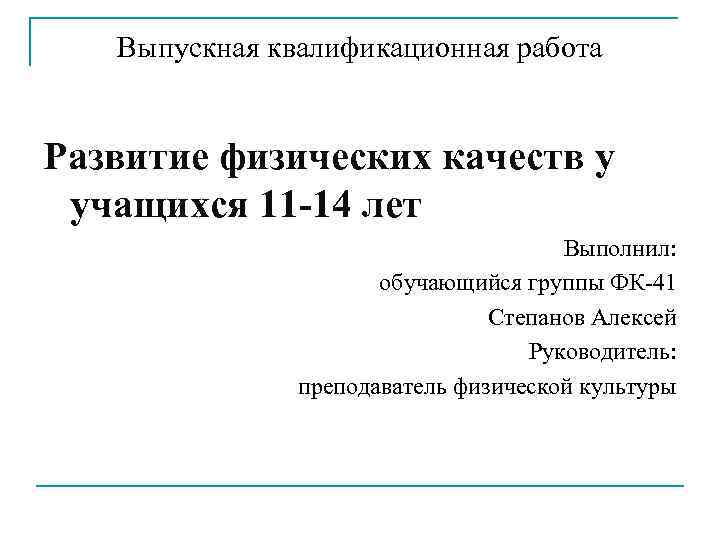 Выпускная квалификационная работа

Развитие физических качеств у учащихся 11-14 лет

Выполнил:
обучающийся группы ФК-41
Степанов Алексей
Руководитель:
преподаватель физической культуры